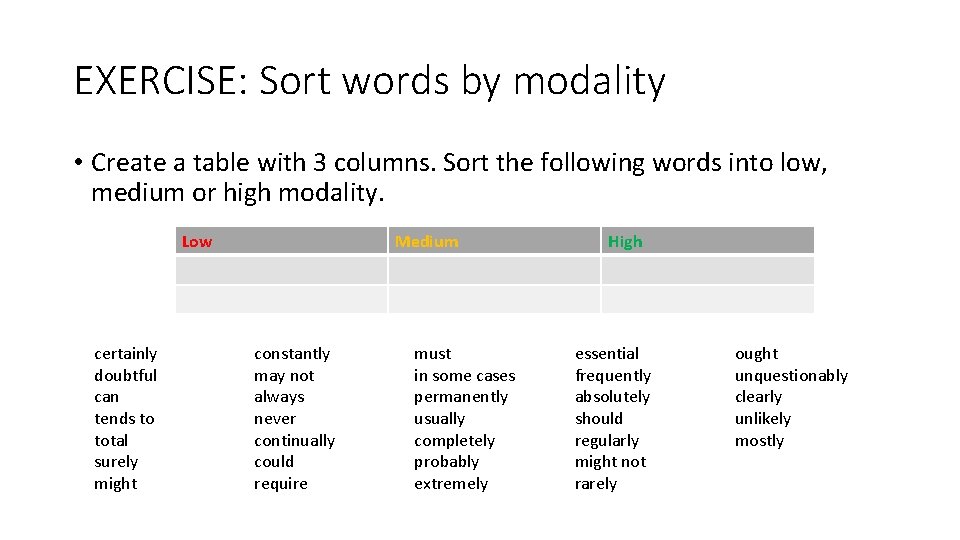 EXERCISE: Sort words by modality

• Create a table with 3 columns. Sort the following words into low, medium or high modality.

| Low | Medium | High |
|---|---|---|
| | | |
| | | |

certainly
doubtful
can
tends to
total
surely
might

constantly
may not
always
never
continually
could
require

must
in some cases
permanently
usually
completely
probably
extremely

essential
frequently
absolutely
should
regularly
might not
rarely

ought
unquestionably
clearly
unlikely
mostly